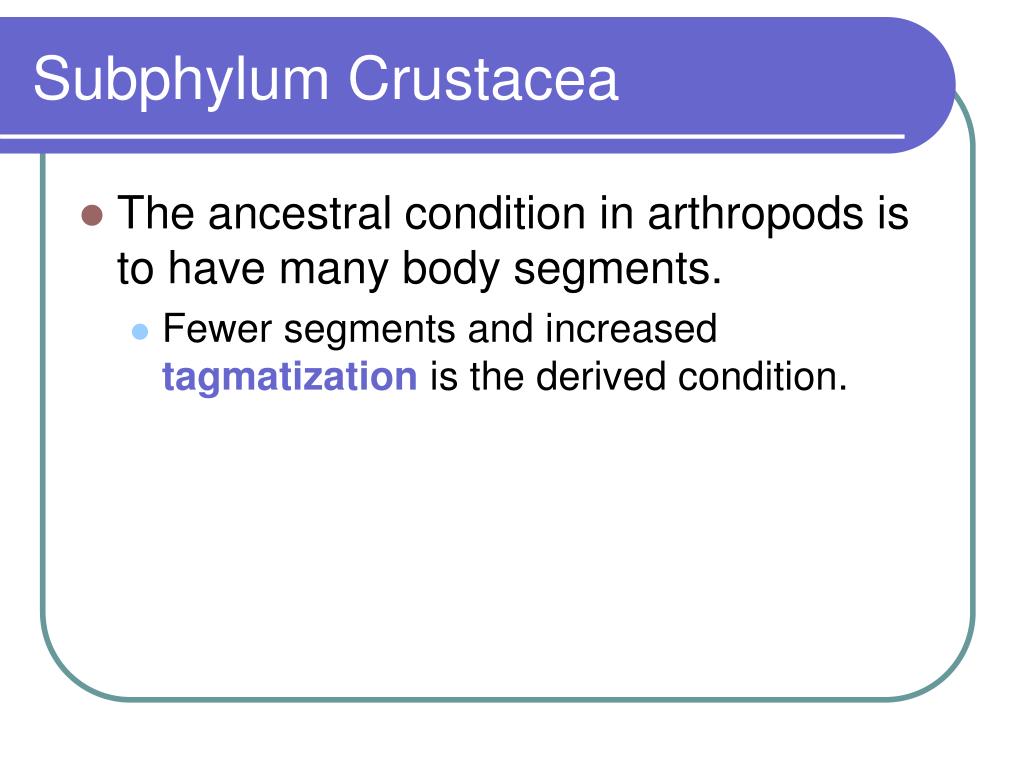 Subphylum Crustacea

The ancestral condition in arthropods is to have many body segments.

Fewer segments and increased tagmatization is the derived condition.